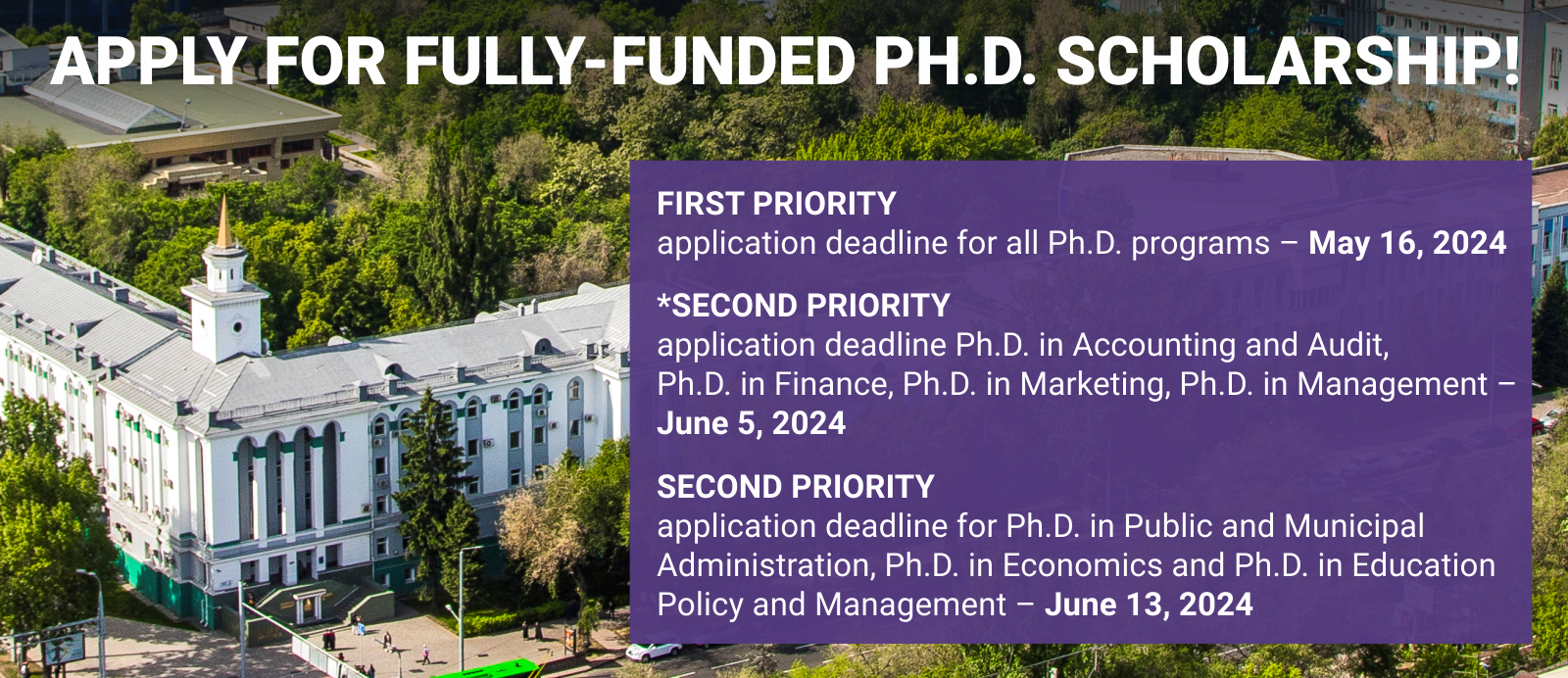 APPLY FOR FULLY-FUNDED PH.D. SCHOLARSHIP!

FIRST PRIORITY
application deadline for all Ph.D. programs – May 16, 2024

*SECOND PRIORITY
application deadline Ph.D. in Accounting and Audit, Ph.D. in Finance, Ph.D. in Marketing, Ph.D. in Management – June 5, 2024

SECOND PRIORITY
application deadline for Ph.D. in Public and Municipal Administration, Ph.D. in Economics and Ph.D. in Education Policy and Management – June 13, 2024